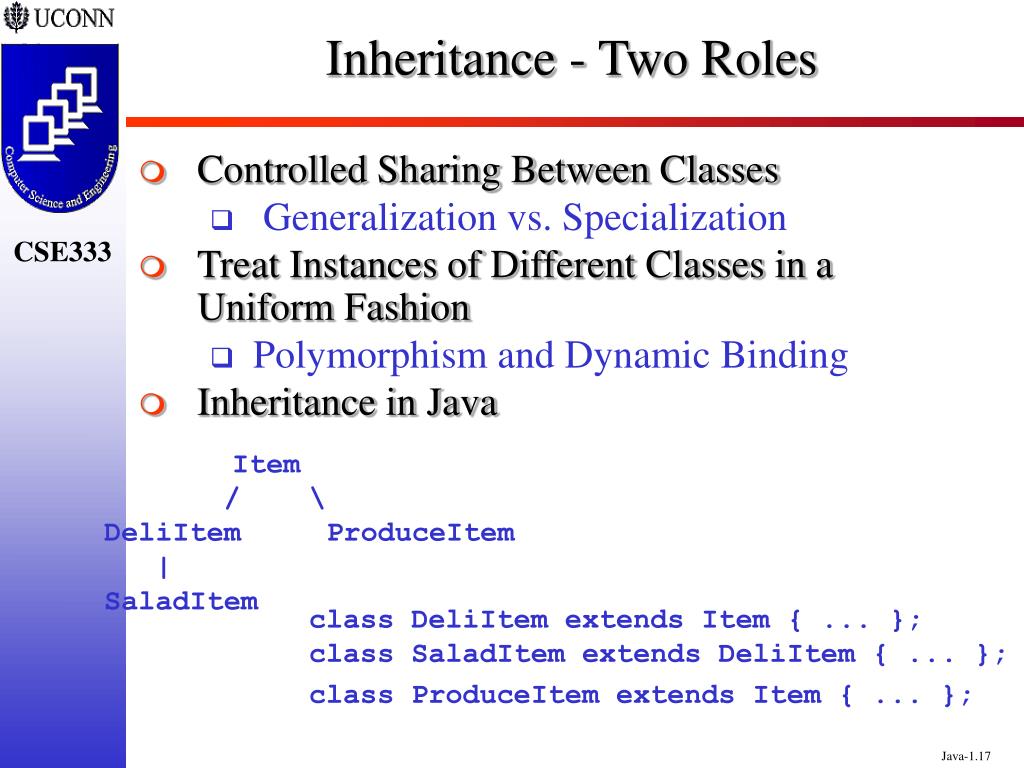 UCONN

Computer Science and Engineering

CSE333

Inheritance - Two Roles

Controlled Sharing Between Classes

Generalization vs. Specialization

Treat Instances of Different Classes in a Uniform Fashion

Polymorphism and Dynamic Binding

Inheritance in Java

Item
/ \
DeliItem ProduceItem
|
SaladItem

class DeliItem extends Item { ... };
class SaladItem extends DeliItem { ... };
class ProduceItem extends Item { ... };

Java-1.17